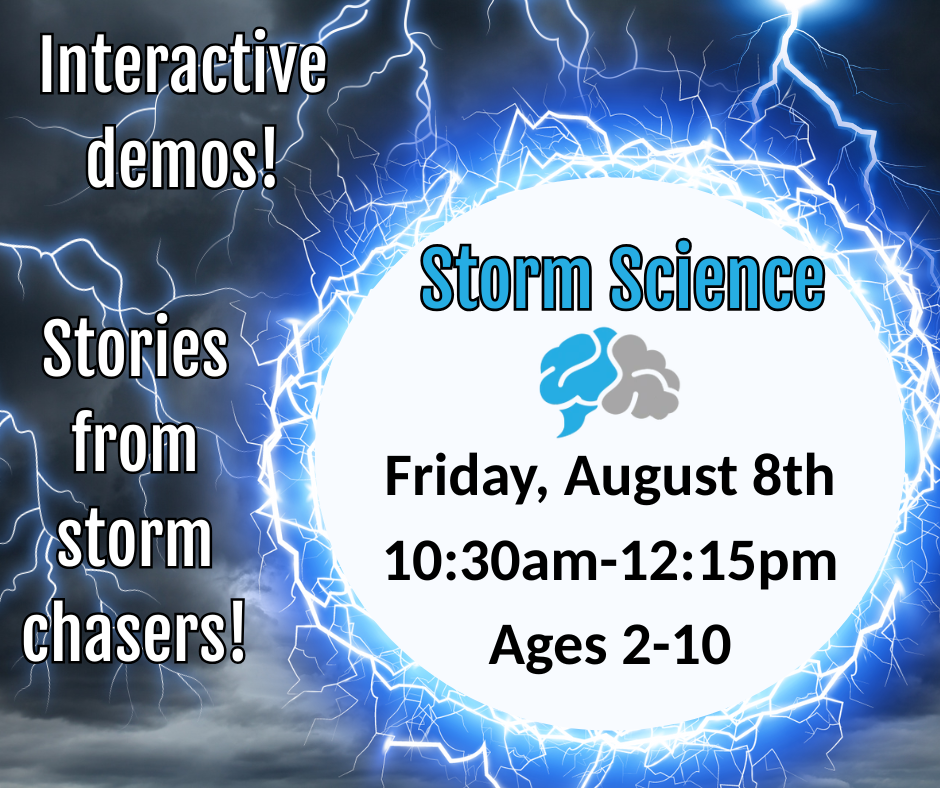 Interactive demos!

Stories from storm chasers!

Storm Science

Friday, August 8th
10:30am-12:15pm
Ages 2-10